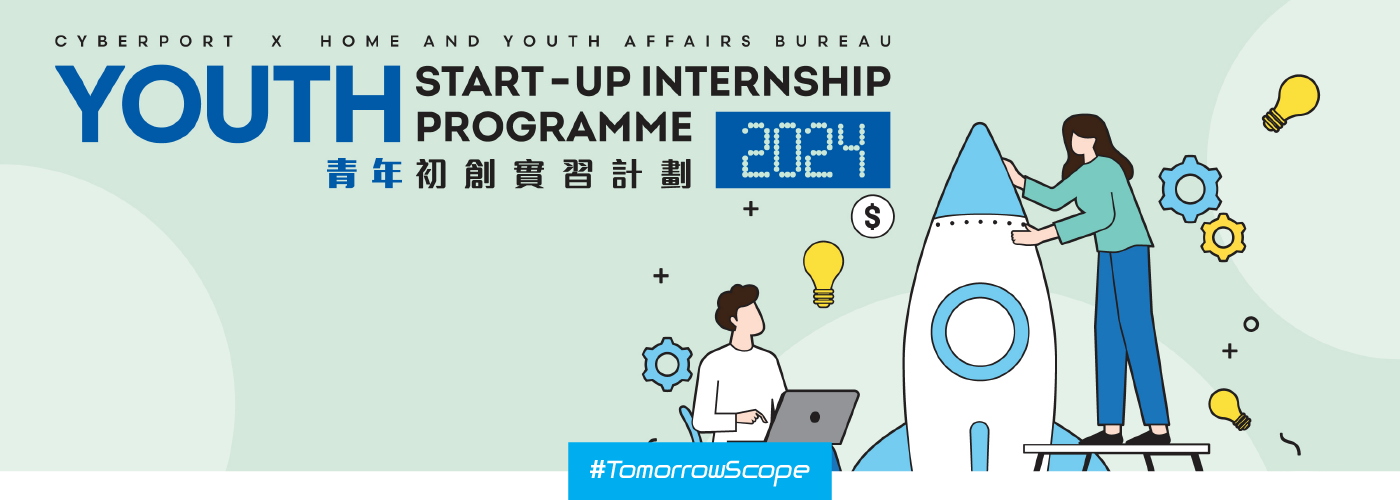 CYBERPORT X HOME AND YOUTH AFFAIRS BUREAU

YOUTH START-UP INTERNSHIP PROGRAMME

2024

青年初創實習計劃

$

#TomorrowScope